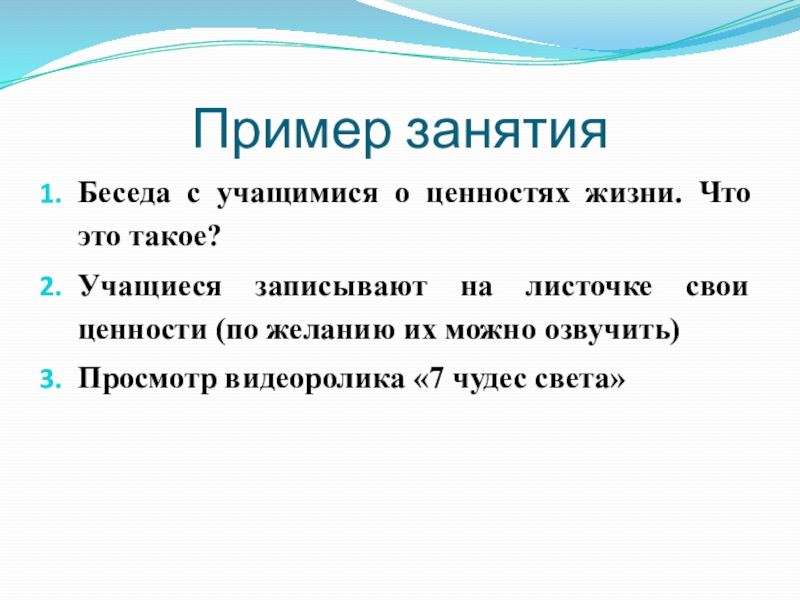 Пример занятия

1. Беседа с учащимися о ценностях жизни. Что это такое?

2. Учащиеся записывают на листочке свои ценности (по желанию их можно озвучить)

3. Просмотр видеоролика «7 чудес света»